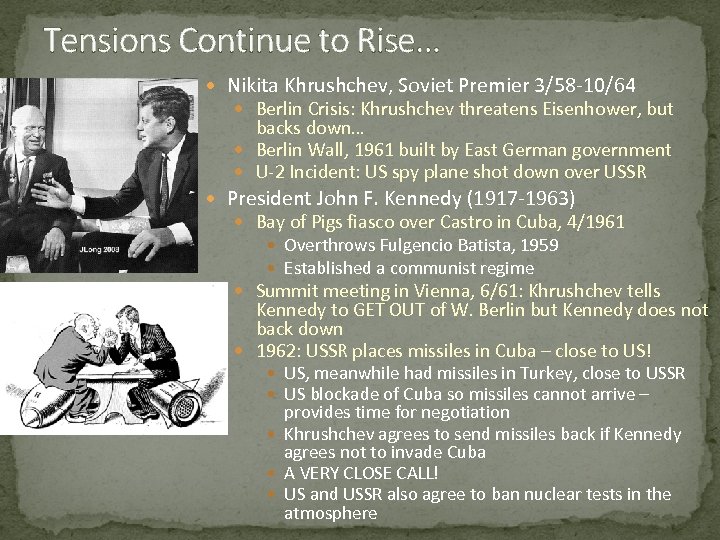 Tensions Continue to Rise…

JLong 2008

- Nikita Khrushchev, Soviet Premier 3/58-10/64
  - Berlin Crisis: Khrushchev threatens Eisenhower, but backs down…
  - Berlin Wall, 1961 built by East German government
  - U-2 Incident: US spy plane shot down over USSR
- President John F. Kennedy (1917-1963)
  - Bay of Pigs fiasco over Castro in Cuba, 4/1961
    - Overthrows Fulgencio Batista, 1959
    - Established a communist regime
  - Summit meeting in Vienna, 6/61: Khrushchev tells Kennedy to GET OUT of W. Berlin but Kennedy does not back down
  - 1962: USSR places missiles in Cuba – close to US!
    - US, meanwhile had missiles in Turkey, close to USSR
    - US blockade of Cuba so missiles cannot arrive – provides time for negotiation
    - Khrushchev agrees to send missiles back if Kennedy agrees not to invade Cuba
    - A VERY CLOSE CALL!
    - US and USSR also agree to ban nuclear tests in the atmosphere